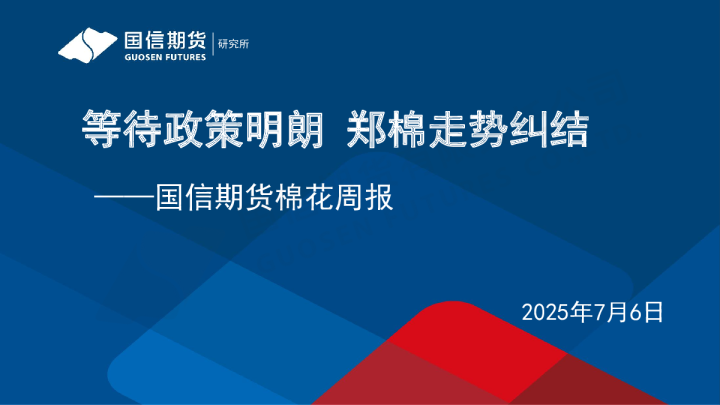 国信期货
GUOSEN FUTURES
研究所

等待政策明朗 郑棉走势纠结

——国信期货棉花周报

2025年7月6日